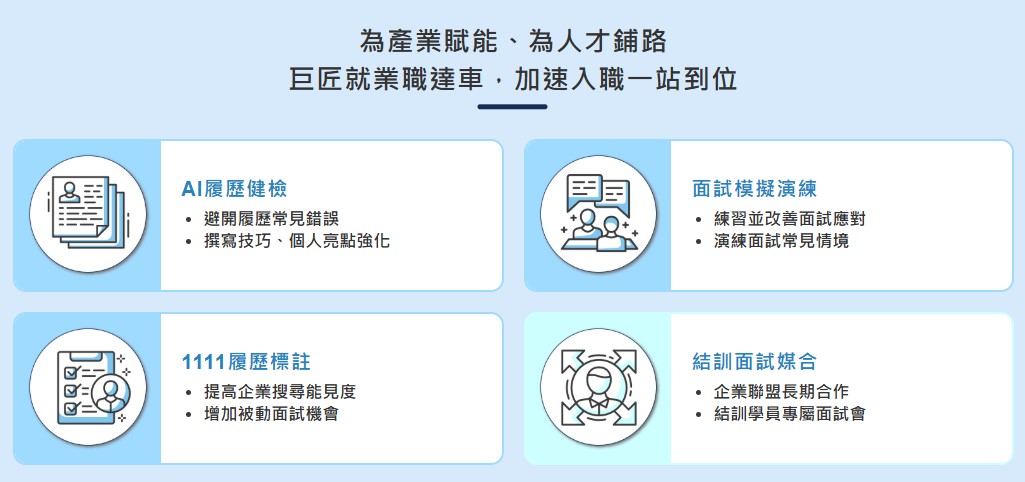 為產業賦能、為人才鋪路
巨匠就業職達車，加速入職一站到位

AI履歷健檢
• 避開履歷常見錯誤
• 撰寫技巧、個人亮點強化

面試模擬演練
• 練習並改善面試應對
• 演練面試常見情境

1111履歷標註
• 提高企業搜尋能見度
• 增加被動面試機會

結訓面試媒合
• 企業聯盟長期合作
• 結訓學員專屬面試會